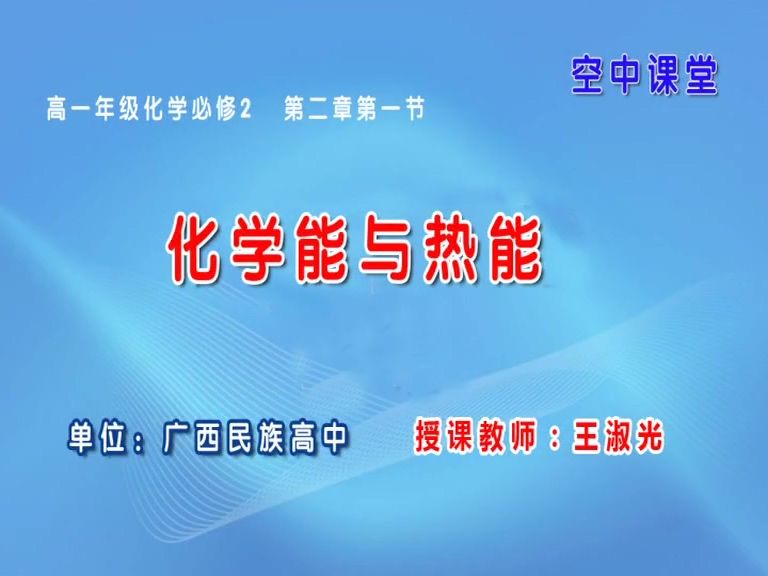 空中课堂

高一年级化学必修2　第二章第一节

化学能与热能

单位：广西民族高中　授课教师：王淑光